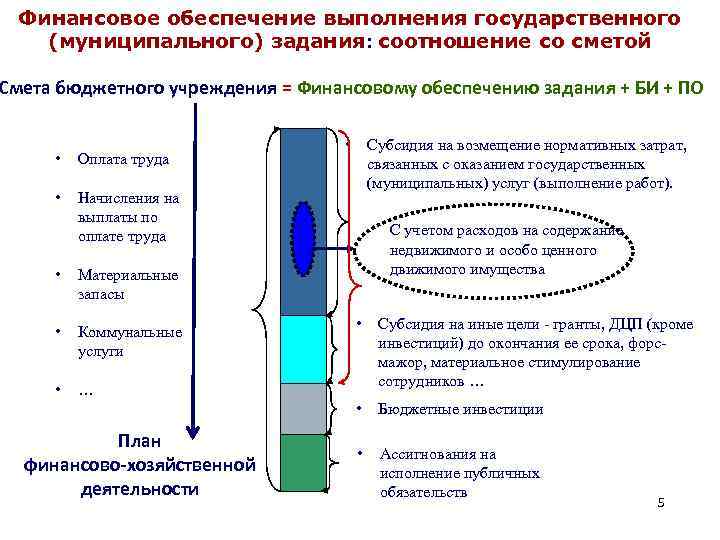 Финансовое обеспечение выполнения государственного (муниципального) задания: соотношение со сметой

Смета бюджетного учреждения = Финансовому обеспечению задания + БИ + ПО

• Оплата труда
• Начисления на выплаты по оплате труда
• Материальные запасы
• Коммунальные услуги
• …

План финансово-хозяйственной деятельности

Субсидия на возмещение нормативных затрат, связанных с оказанием государственных (муниципальных) услуг (выполнение работ).

С учетом расходов на содержание недвижимого и особо ценного движимого имущества

• Субсидия на иные цели - гранты, ДЦП (кроме инвестиций) до окончания ее срока, форс-мажор, материальное стимулирование сотрудников …
• Бюджетные инвестиции
• Ассигнования на исполнение публичных обязательств

5